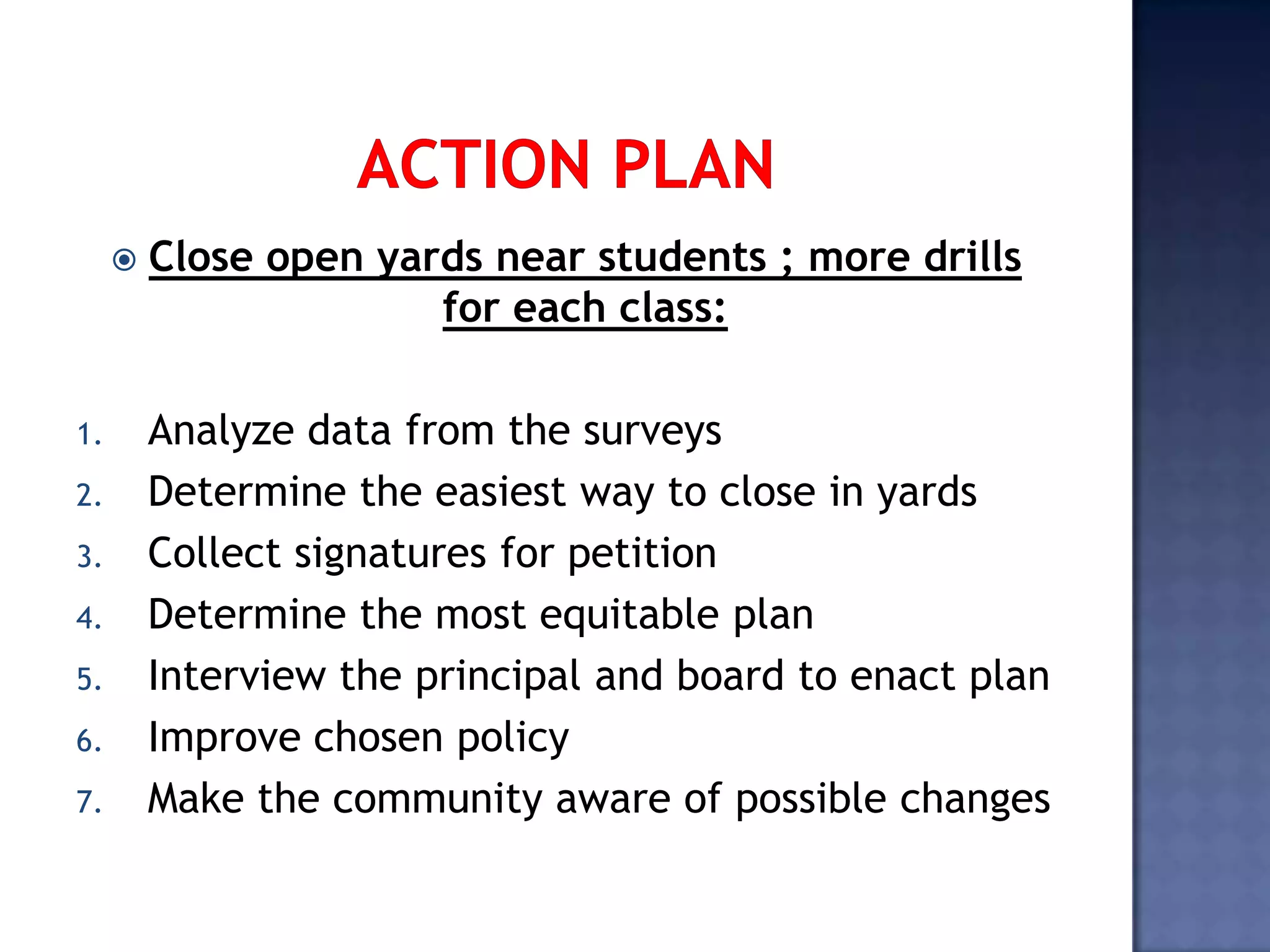 ACTION PLAN

Close open yards near students ; more drills for each class:

1. Analyze data from the surveys
2. Determine the easiest way to close in yards
3. Collect signatures for petition
4. Determine the most equitable plan
5. Interview the principal and board to enact plan
6. Improve chosen policy
7. Make the community aware of possible changes